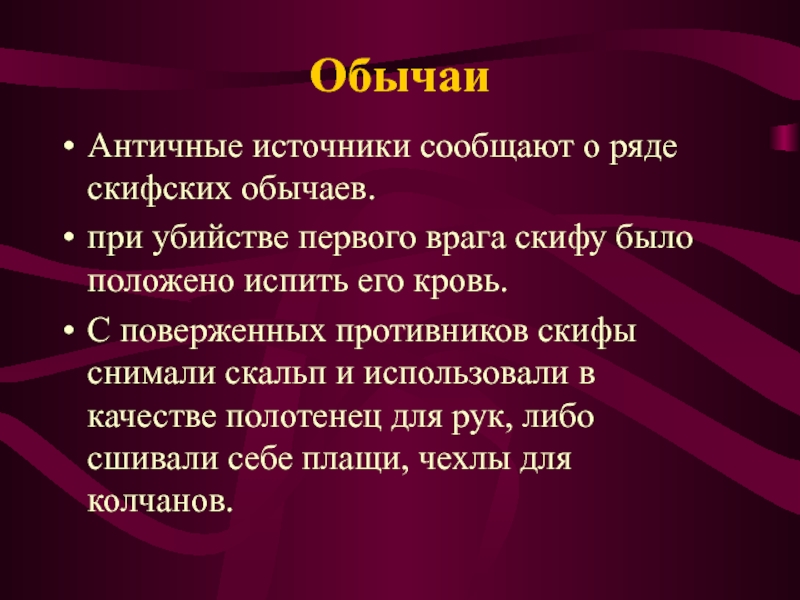 Обычаи

• Античные источники сообщают о ряде скифских обычаев.

• при убийстве первого врага скифу было положено испить его кровь.

• С поверженных противников скифы снимали скальп и использовали в качестве полотенец для рук, либо сшивали себе плащи, чехлы для колчанов.